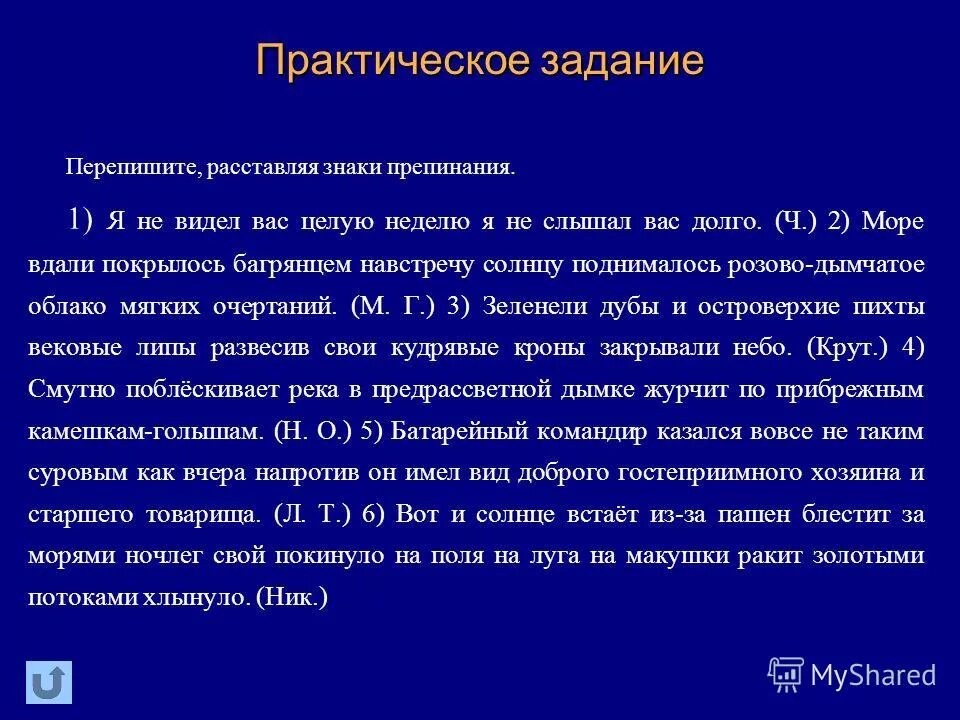 Практическое задание

Перепишите, расставляя знаки препинания.

1) Я не видел вас целую неделю я не слышал вас долго. (Ч.) 2) Море вдали покрылось багрянцем навстречу солнцу поднималось розово-дымчатое облако мягких очертаний. (М. Г.) 3) Зеленели дубы и островерхие пихты вековые липы развесив свои кудрявые кроны закрывали небо. (Крут.) 4) Смутно поблёскивает река в предрассветной дымке журчит по прибрежным камешкам-голышам. (Н. О.) 5) Батарейный командир казался вовсе не таким суровым как вчера напротив он имел вид доброго гостеприимного хозяина и старшего товарища. (Л. Т.) 6) Вот и солнце встаёт из-за пашен блестит за морями ночлег свой покинуло на поля на луга на макушки ракит золотыми потоками хлынуло. (Ник.)

MyShared